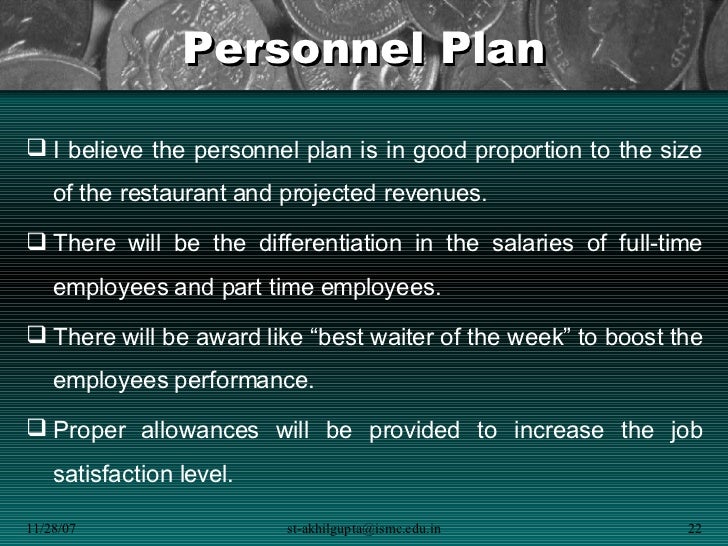 Personnel Plan

❑ I believe the personnel plan is in good proportion to the size of the restaurant and projected revenues.

❑ There will be the differentiation in the salaries of full-time employees and part time employees.

❑ There will be award like “best waiter of the week” to boost the employees performance.

❑ Proper allowances will be provided to increase the job satisfaction level.

11/28/07 st-akhilgupta@ismc.edu.in 22